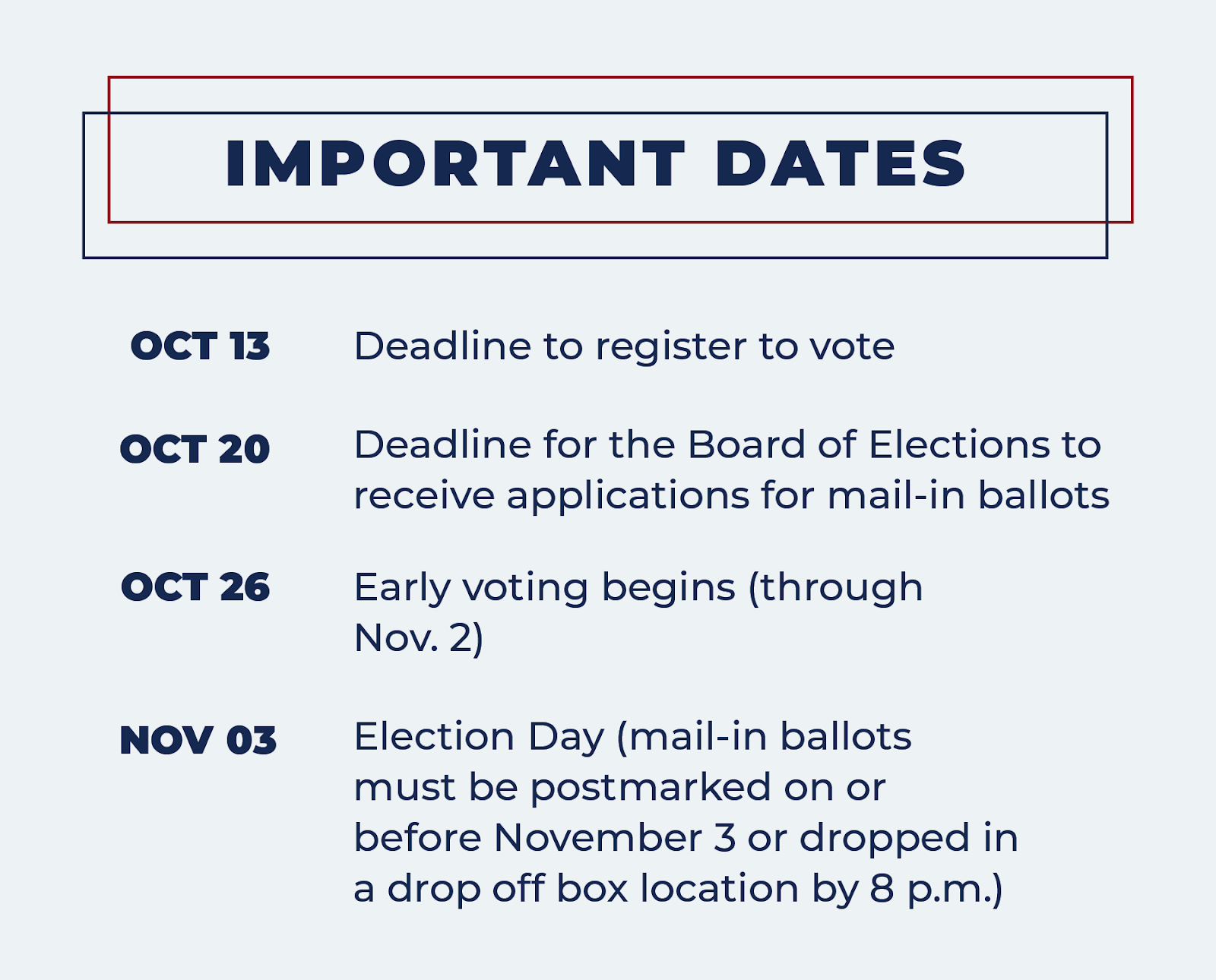 IMPORTANT DATES

OCT 13 Deadline to register to vote

OCT 20 Deadline for the Board of Elections to receive applications for mail-in ballots

OCT 26 Early voting begins (through Nov. 2)

NOV 03 Election Day (mail-in ballots must be postmarked on or before November 3 or dropped in a drop off box location by 8 p.m.)